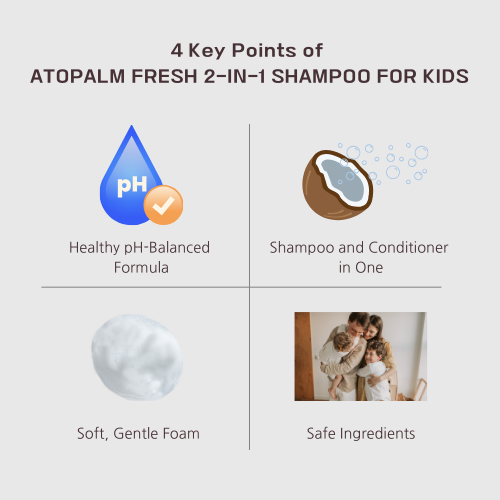 4 Key Points of
ATOPALM FRESH 2-IN-1 SHAMPOO FOR KIDS

pH

Healthy pH-Balanced Formula

Shampoo and Conditioner in One

Soft, Gentle Foam

Safe Ingredients